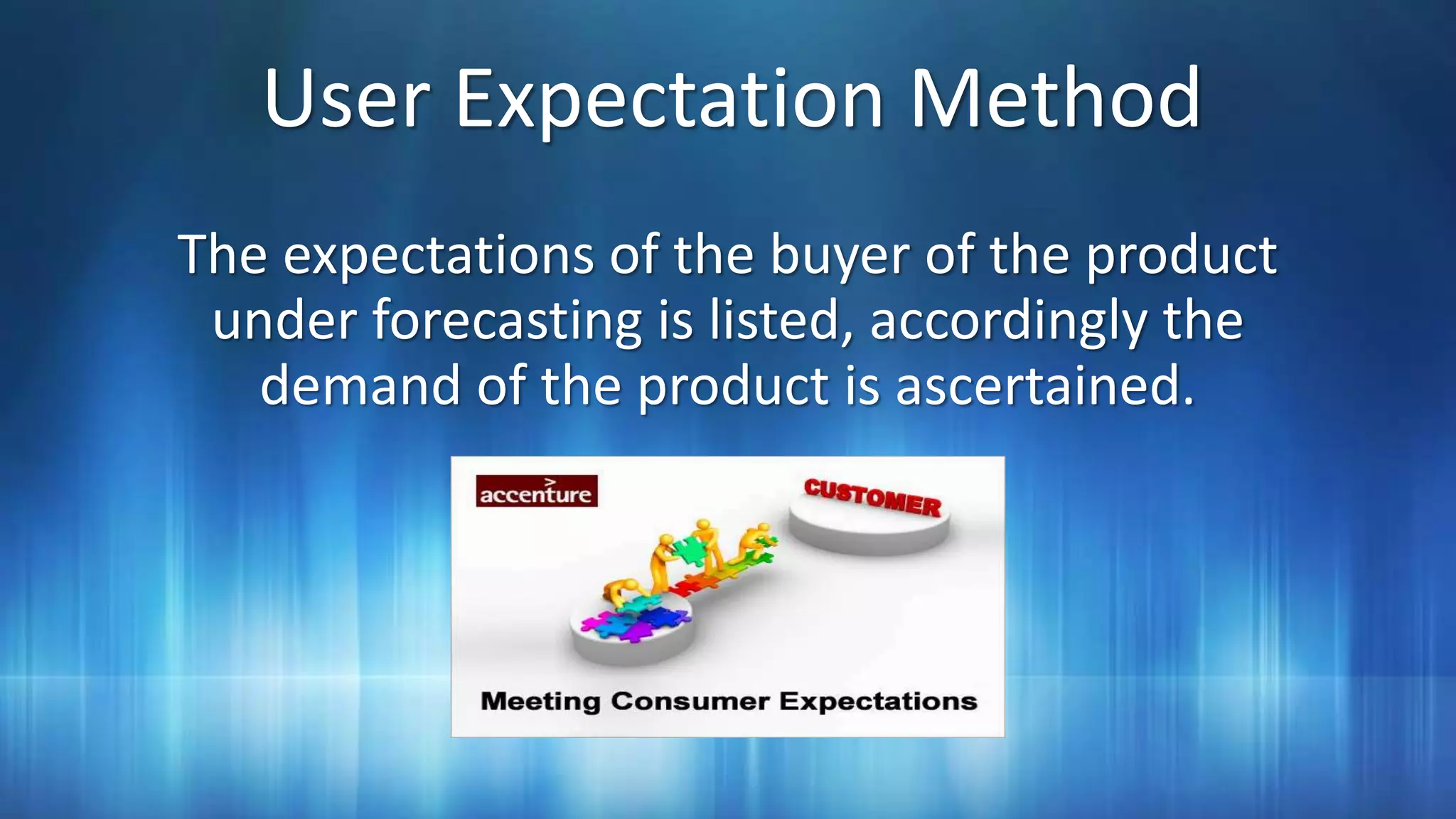 User Expectation Method

The expectations of the buyer of the product under forecasting is listed, accordingly the demand of the product is ascertained.

accenture

CUSTOMER

Meeting Consumer Expectations